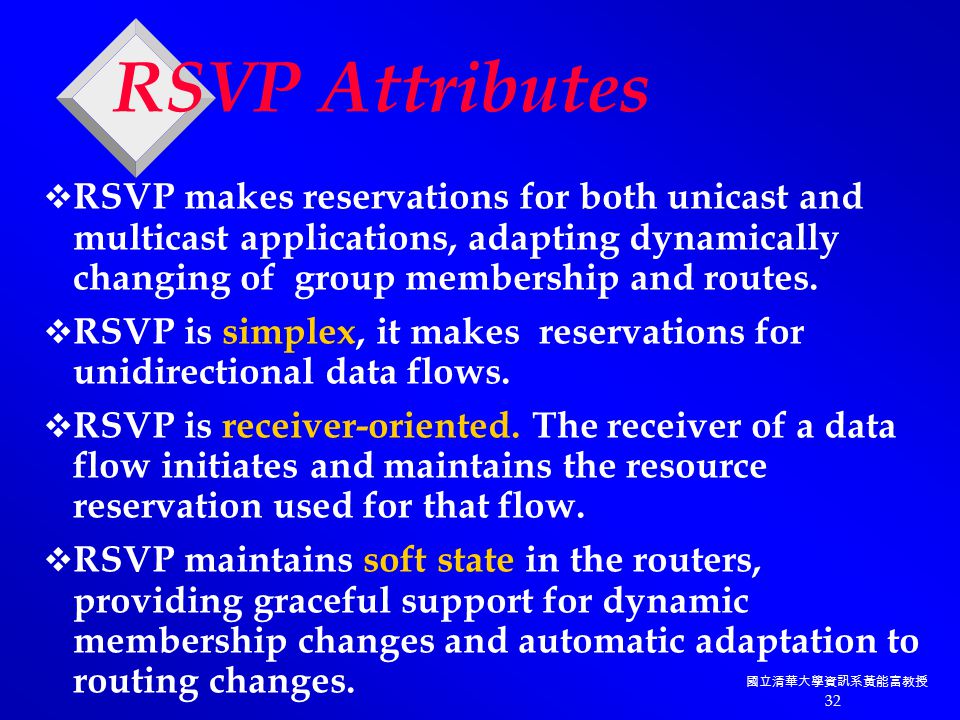 RSVP Attributes

❖RSVP makes reservations for both unicast and multicast applications, adapting dynamically changing of group membership and routes.

❖RSVP is simplex, it makes reservations for unidirectional data flows.

❖RSVP is receiver-oriented. The receiver of a data flow initiates and maintains the resource reservation used for that flow.

❖RSVP maintains soft state in the routers, providing graceful support for dynamic membership changes and automatic adaptation to routing changes.

國立清華大學資訊系黃能富教授
32